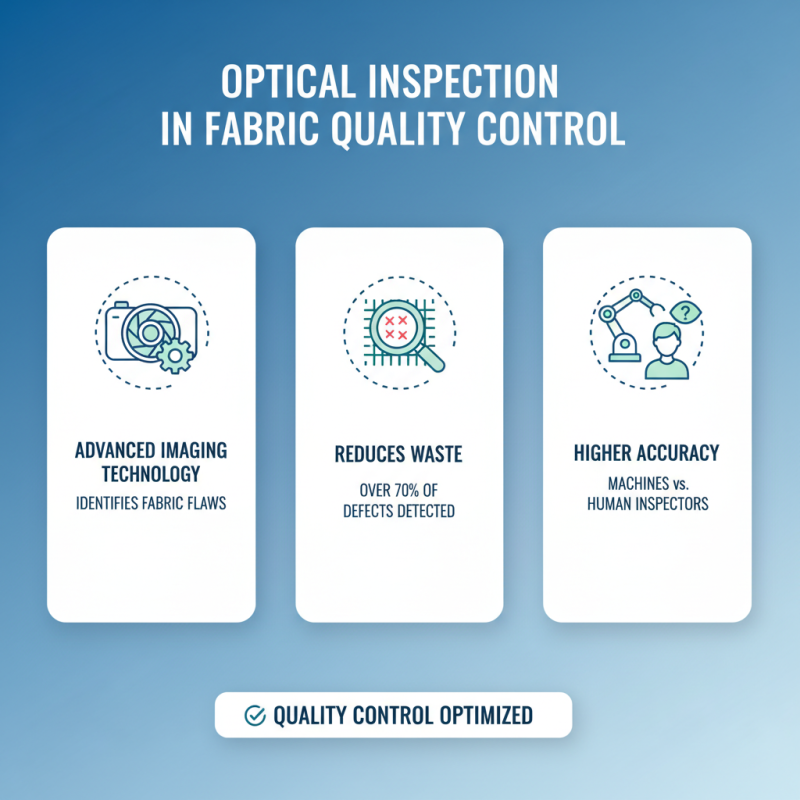 OPTICAL INSPECTION IN FABRIC QUALITY CONTROL

ADVANCED IMAGING TECHNOLOGY

IDENTIFIES FABRIC FLAWS

REDUCES WASTE

OVER 70% OF DEFECTS DETECTED

?

HIGHER ACCURACY

MACHINES vs. HUMAN INSPECTORS

QUALITY CONTROL OPTIMIZED